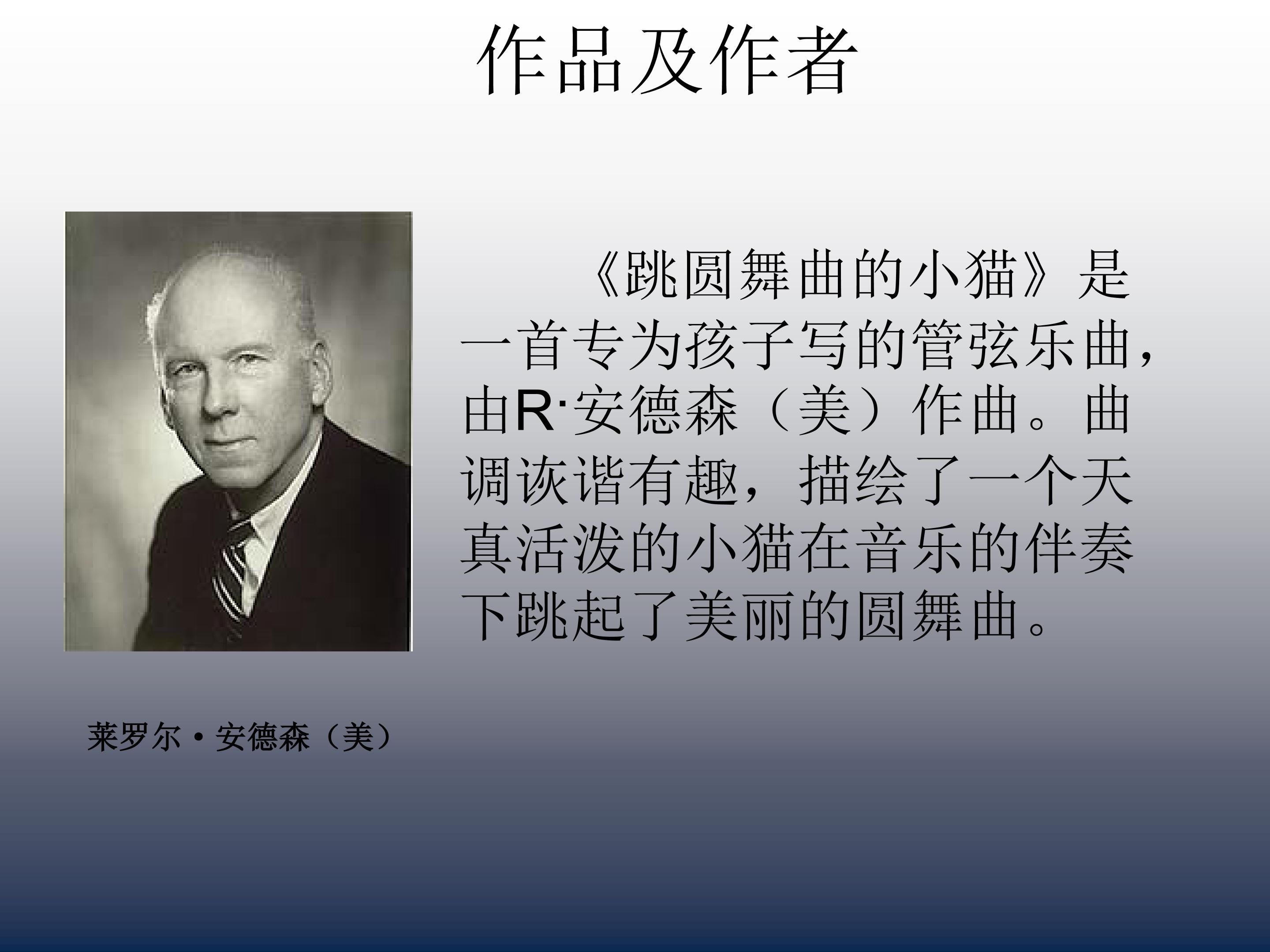 作品及作者

《跳圆舞曲的小猫》是一首专为孩子写的管弦乐曲，由R·安德森（美）作曲。曲调诙谐有趣，描绘了一个天真活泼的小猫在音乐的伴奏下跳起了美丽的圆舞曲。

莱罗尔·安德森（美）